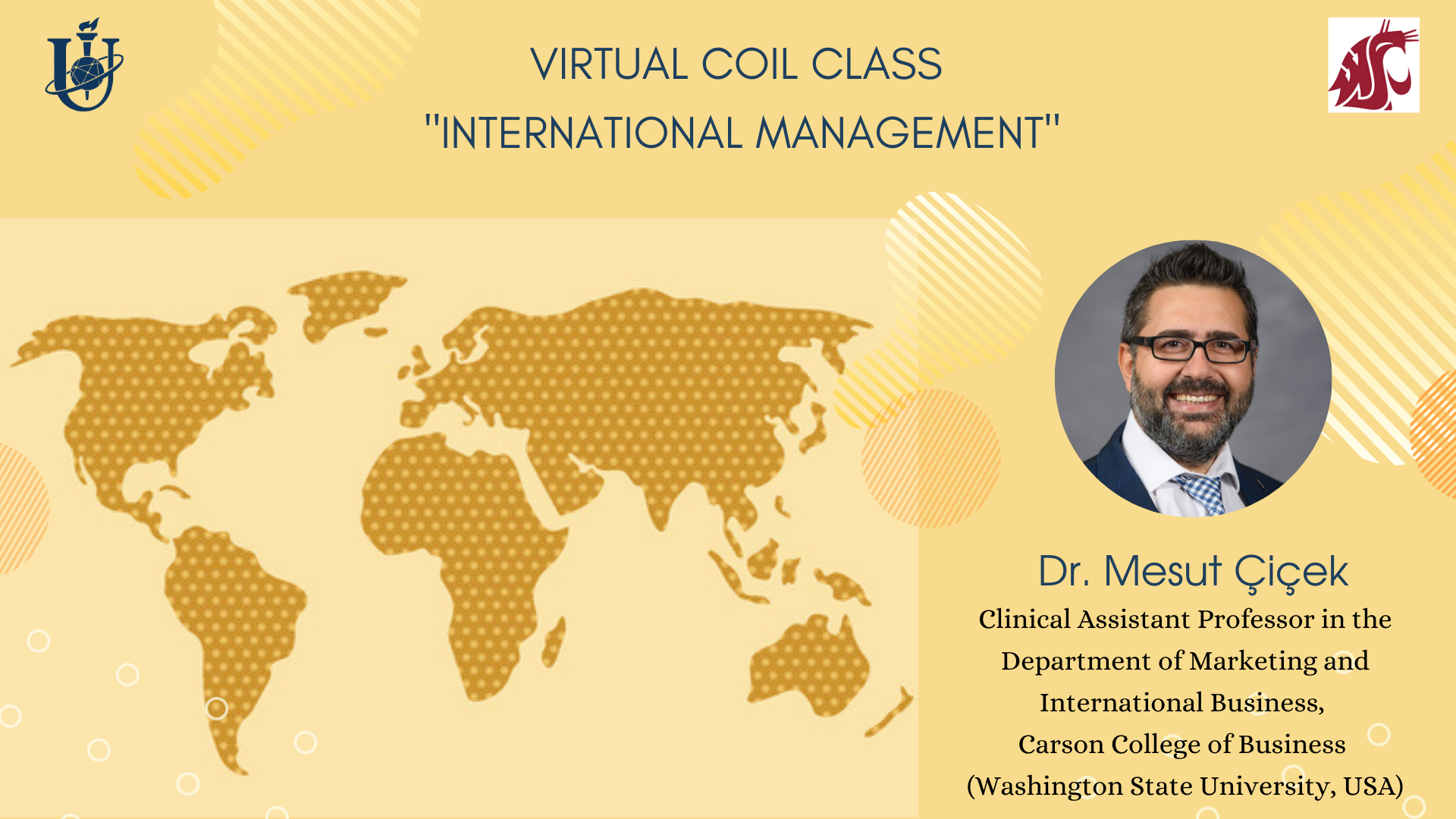 VIRTUAL COIL CLASS
"INTERNATIONAL MANAGEMENT"

Dr. Mesut Çiçek
Clinical Assistant Professor in the Department of Marketing and International Business, Carson College of Business (Washington State University, USA)